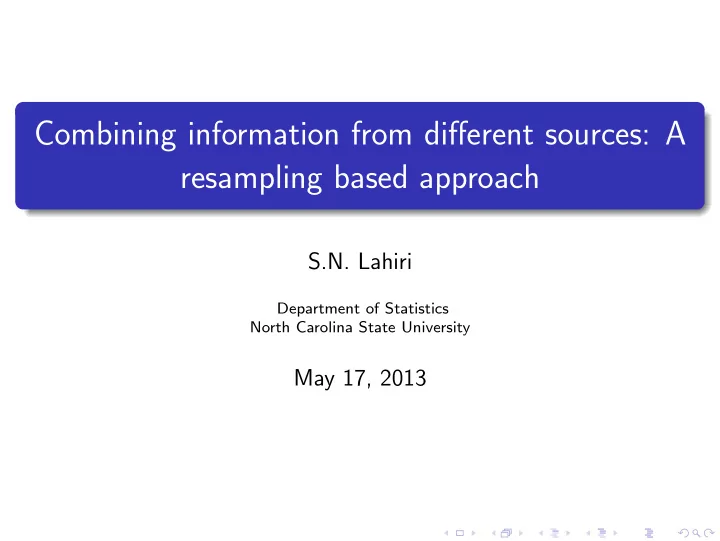 Combining information from different sources: A resampling based approach

S.N. Lahiri

Department of Statistics
North Carolina State University

May 17, 2013